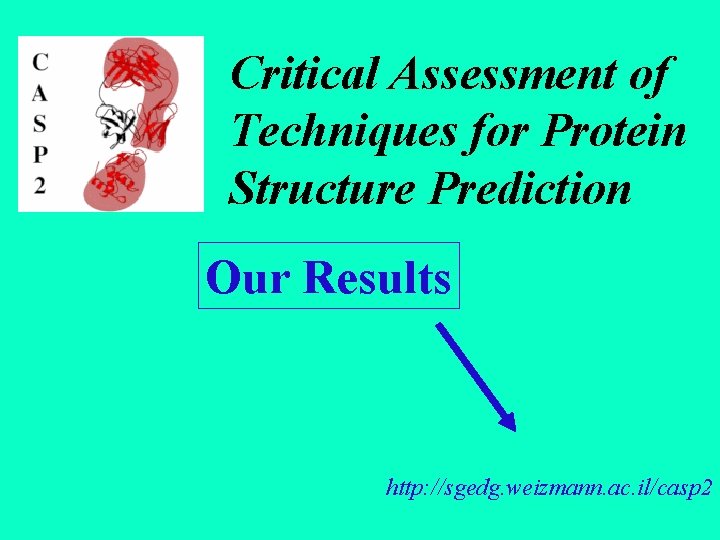 C
A
S
P
2

Critical Assessment of Techniques for Protein Structure Prediction

Our Results

http://sgedg.weizmann.ac.il/casp2